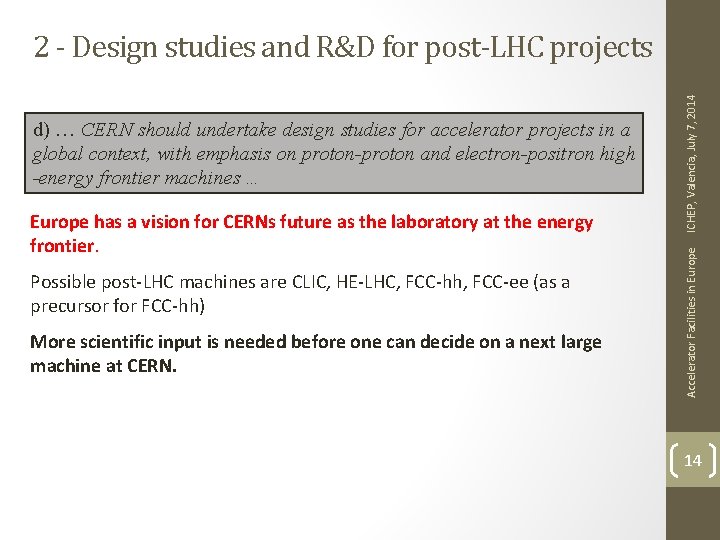 2 - Design studies and R&D for post-LHC projects

d) … CERN should undertake design studies for accelerator projects in a global context, with emphasis on proton-proton and electron-positron high -energy frontier machines …

Europe has a vision for CERNs future as the laboratory at the energy frontier.

Possible post-LHC machines are CLIC, HE-LHC, FCC-hh, FCC-ee (as a precursor for FCC-hh)

More scientific input is needed before one can decide on a next large machine at CERN.

Accelerator Facilities in Europe ICHEP, Valencia, July 7, 2014

14